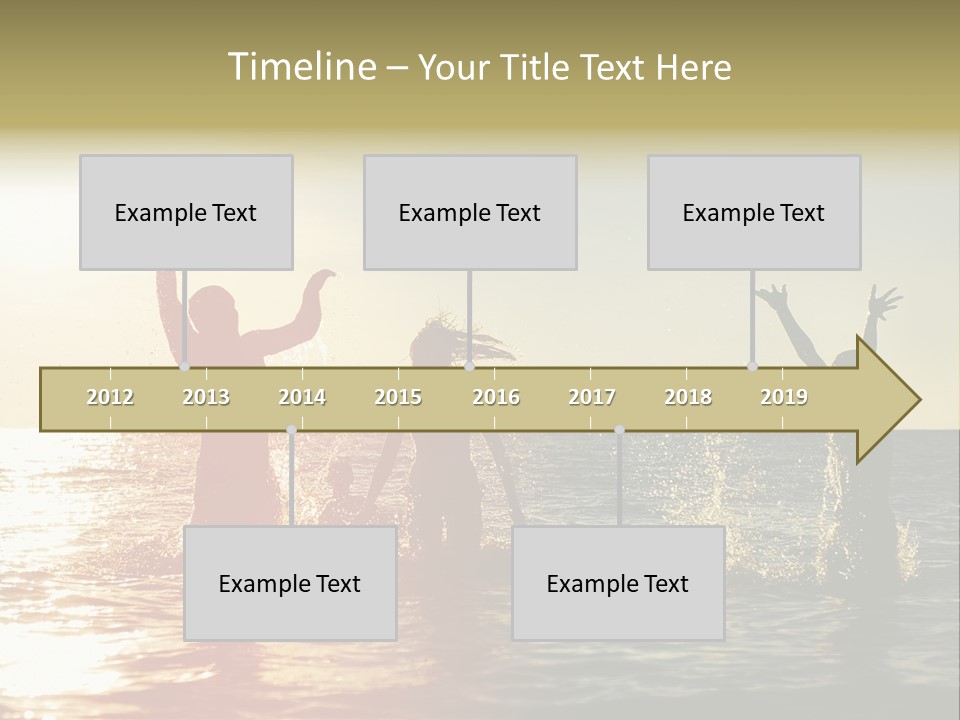 Timeline – Your Title Text Here

Example Text

Example Text

Example Text

2012 2013 2014 2015 2016 2017 2018 2019

Example Text

Example Text